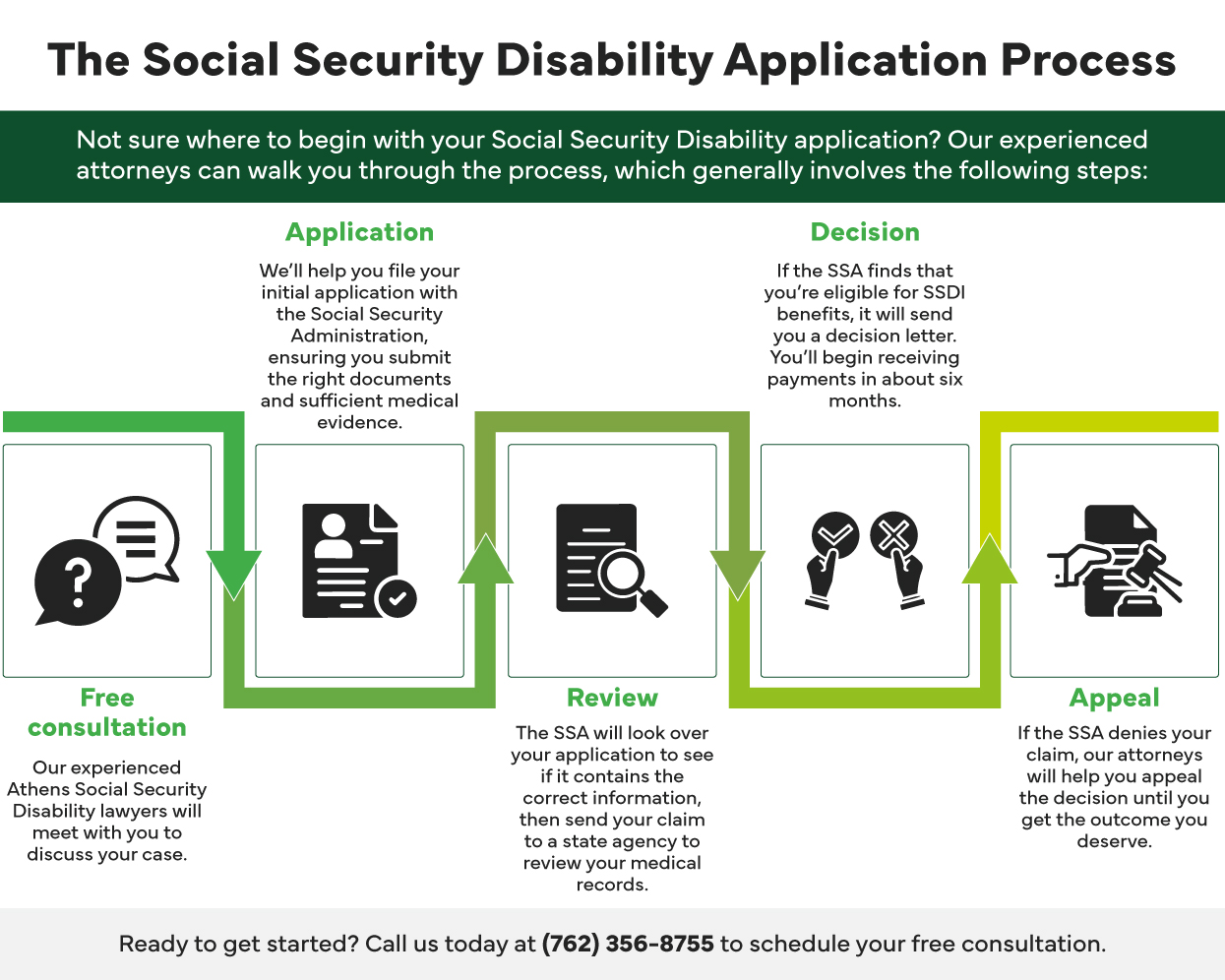 The Social Security Disability Application Process

Not sure where to begin with your Social Security Disability application? Our experienced attorneys can walk you through the process, which generally involves the following steps:

Free consultation

Our experienced Athens Social Security Disability lawyers will meet with you to discuss your case.

Application

We'll help you file your initial application with the Social Security Administration, ensuring you submit the right documents and sufficient medical evidence.

Review

The SSA will look over your application to see if it contains the correct information, then send your claim to a state agency to review your medical records.

Decision

If the SSA finds that you're eligible for SSDI benefits, it will send you a decision letter. You'll begin receiving payments in about six months.

Appeal

If the SSA denies your claim, our attorneys will help you appeal the decision until you get the outcome you deserve.

Ready to get started? Call us today at (762) 356-8755 to schedule your free consultation.